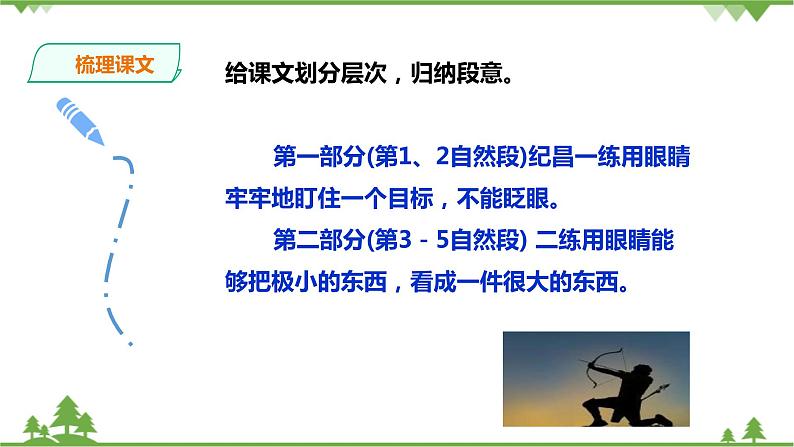 梳理课文

给课文划分层次，归纳段意。

第一部分(第1、2自然段)纪昌一练用眼睛牢牢地盯住一个目标，不能眨眼。

第二部分(第3－5自然段) 二练用眼睛能够把极小的东西，看成一件很大的东西。